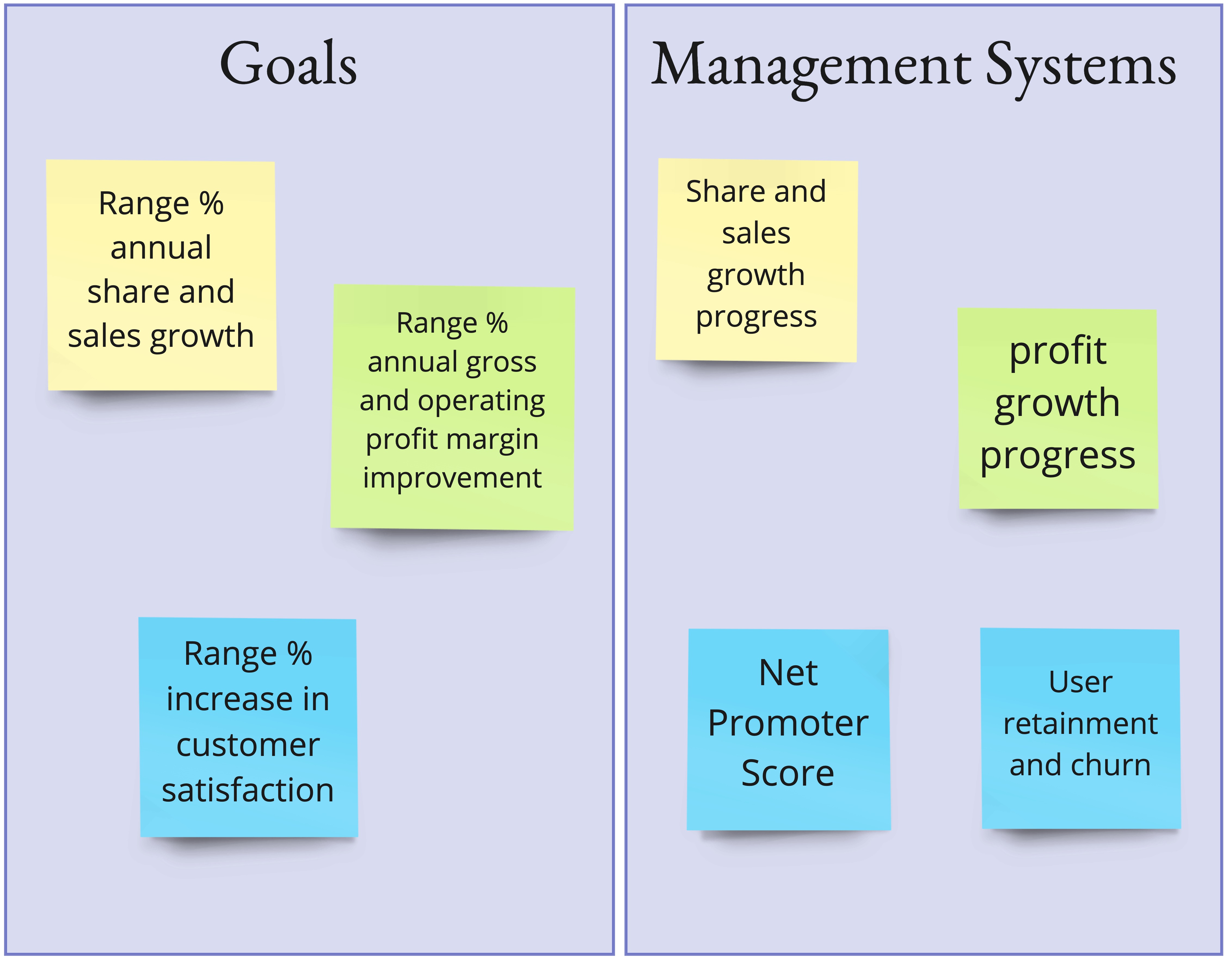 Goals

Range % annual share and sales growth

Range % annual gross and operating profit margin improvement

Range % increase in customer satisfaction

Management Systems

Share and sales growth progress

profit growth progress

Net Promoter Score

User retainment and churn